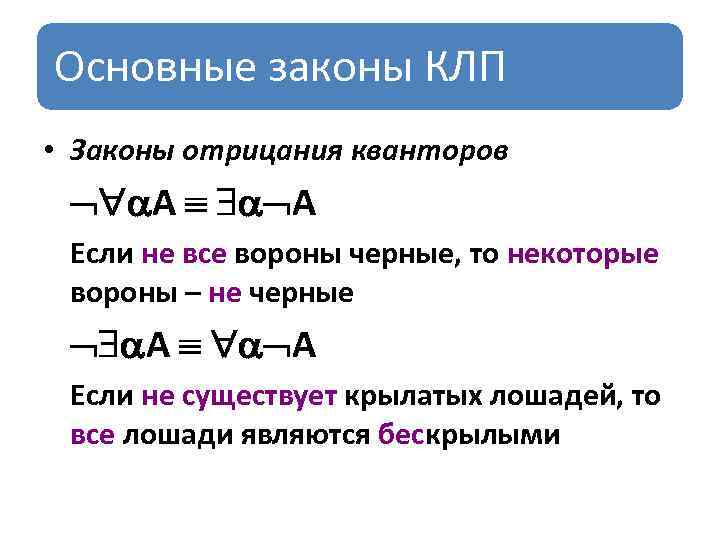 Основные законы КЛП

• Законы отрицания кванторов

$\neg\forall\alpha A \equiv \exists\alpha\neg A$

Если не все вороны черные, то некоторые вороны – не черные

$\neg\exists\alpha A \equiv \forall\alpha\neg A$

Если не существует крылатых лошадей, то все лошади являются бескрылыми